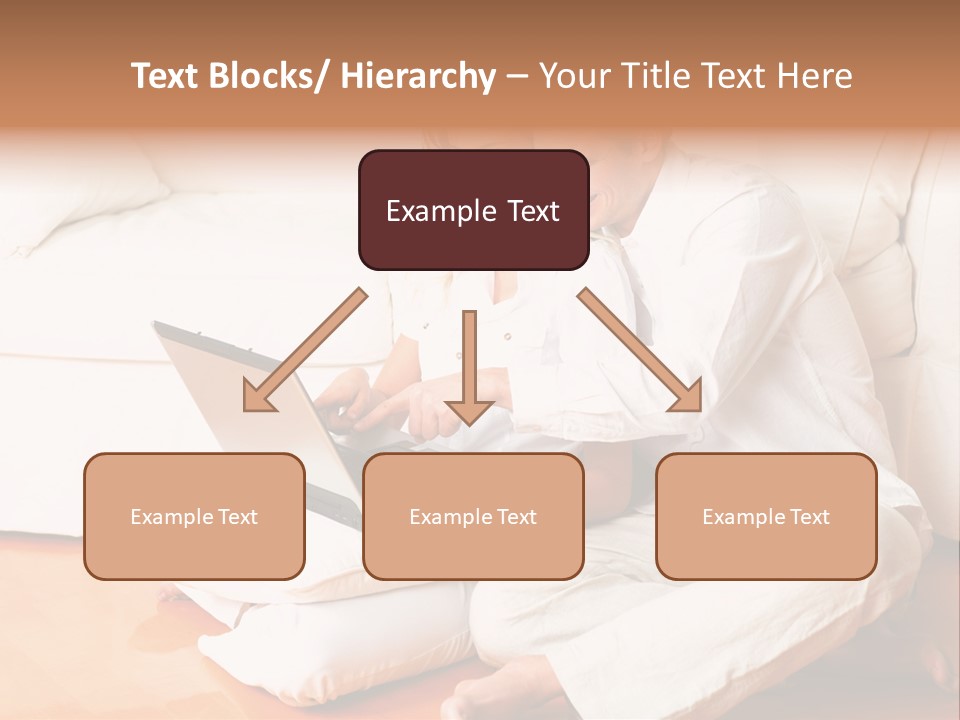 Text Blocks/ Hierarchy – Your Title Text Here

Example Text

Example Text

Example Text

Example Text